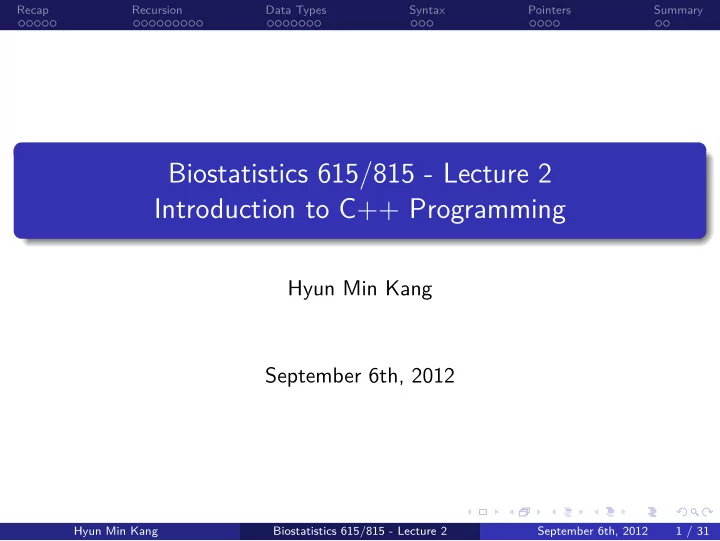 Recap Recursion Data Types Syntax Pointers Summary

Biostatistics 615/815 - Lecture 2
Introduction to C++ Programming

Hyun Min Kang

September 6th, 2012

Hyun Min Kang Biostatistics 615/815 - Lecture 2 September 6th, 2012 1 / 31